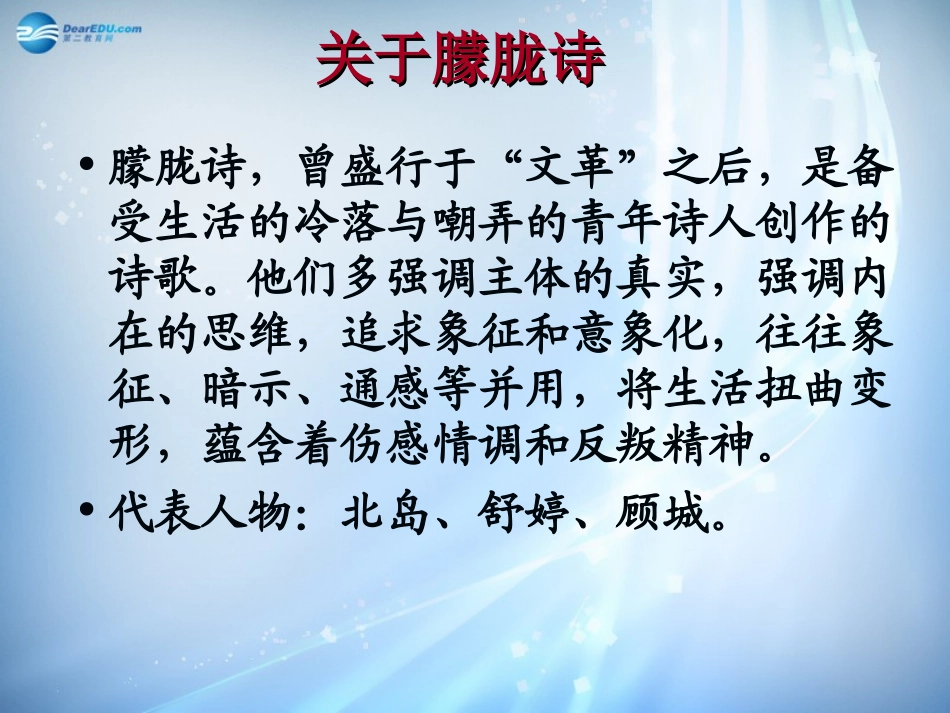 DearEDU.com
第二教育网

关于朦胧诗

• 朦胧诗，曾盛行于“文革”之后，是备受生活的冷落与嘲弄的青年诗人创作的诗歌。他们多强调主体的真实，强调内在的思维，追求象征和意象化，往往象征、暗示、通感等并用，将生活扭曲变形，蕴含着伤感情调和反叛精神。

• 代表人物：北岛、舒婷、顾城。